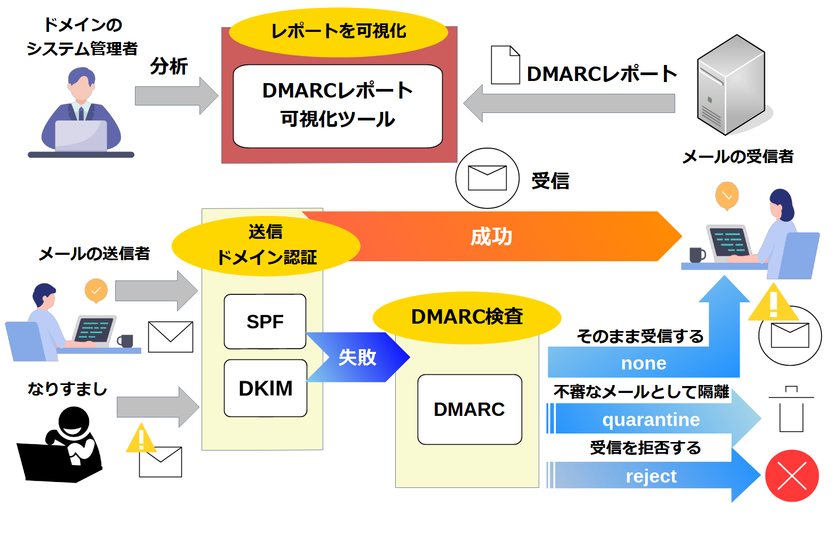 ドメインの
システム管理者

分析

レポートを可視化

DMARCレポート
可視化ツール

DMARCレポート

メールの受信者

受信

メールの送信者

送信
ドメイン認証

成功

SPF

DKIM

失敗

DMARC検査

DMARC

そのまま受信する

none

不審なメールとして隔離

quarantine

受信を拒否する

reject

なりすまし